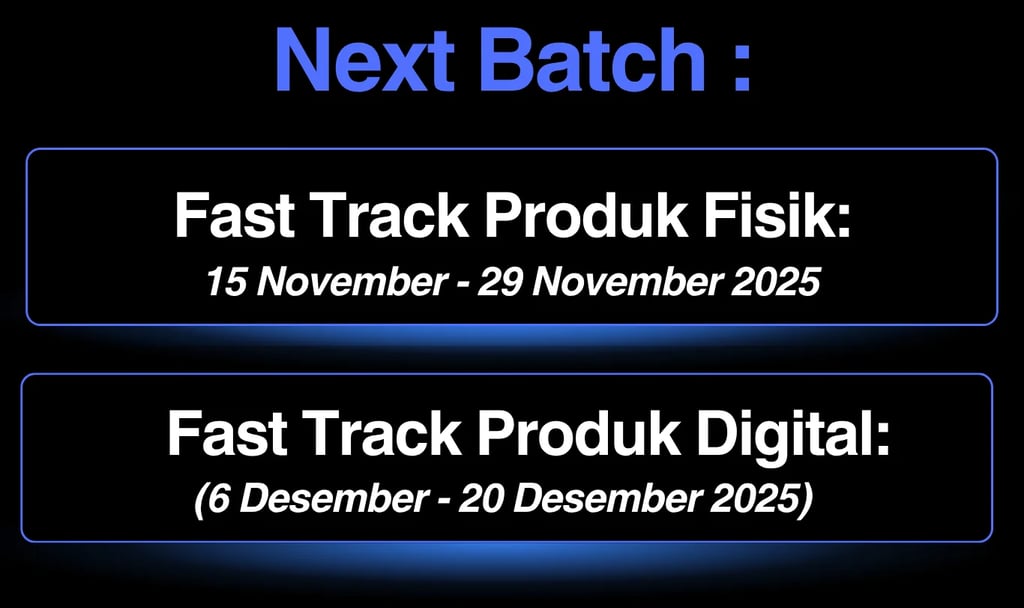 Next Batch :

Fast Track Produk Fisik:
15 November - 29 November 2025

Fast Track Produk Digital:
(6 Desember - 20 Desember 2025)